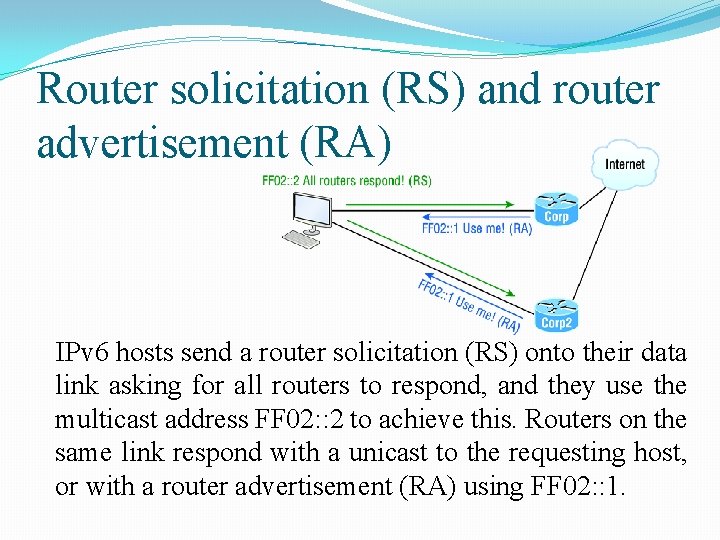 Router solicitation (RS) and router advertisement (RA)

FF02::2 All routers respond! (RS)

Internet

Corp

FF02::1 Use me! (RA)

FF02::1 Use me! (RA)

Corp2

IPv6 hosts send a router solicitation (RS) onto their data link asking for all routers to respond, and they use the multicast address FF02::2 to achieve this. Routers on the same link respond with a unicast to the requesting host, or with a router advertisement (RA) using FF02::1.